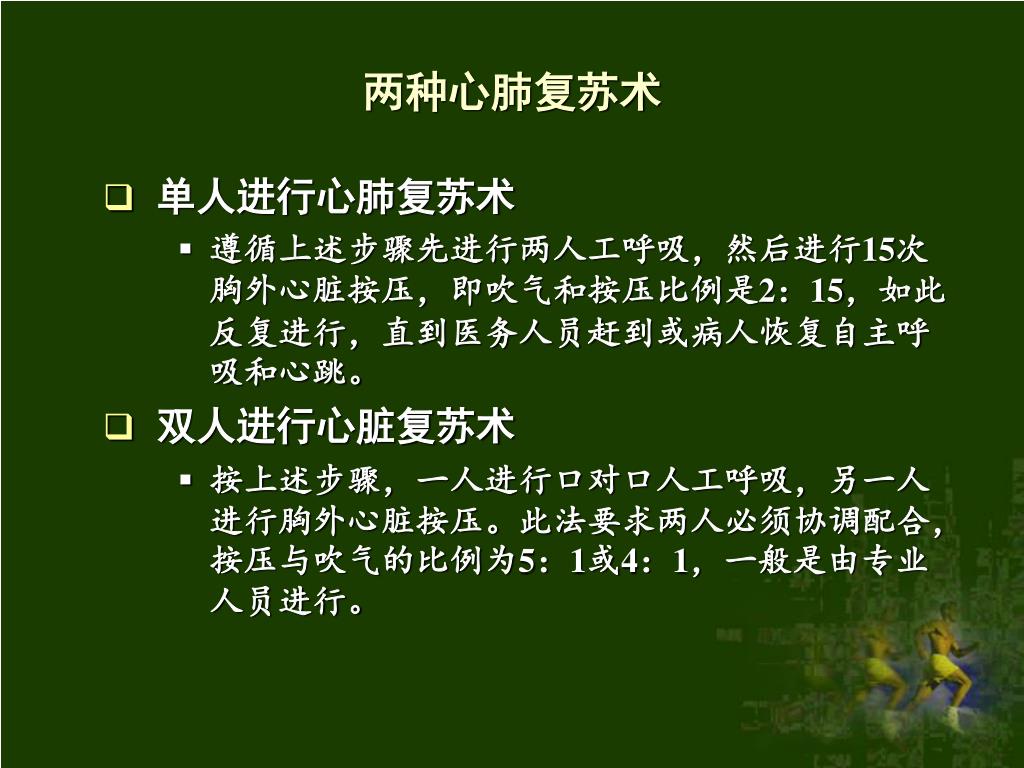 两种心肺复苏术

❑ 单人进行心肺复苏术

▪ 遵循上述步骤先进行两人工呼吸，然后进行15次胸外心脏按压，即吹气和按压比例是2：15，如此反复进行，直到医务人员赶到或病人恢复自主呼吸和心跳。

❑ 双人进行心脏复苏术

▪ 按上述步骤，一人进行口对口人工呼吸，另一人进行胸外心脏按压。此法要求两人必须协调配合，按压与吹气的比例为5：1或4：1，一般是由专业人员进行。